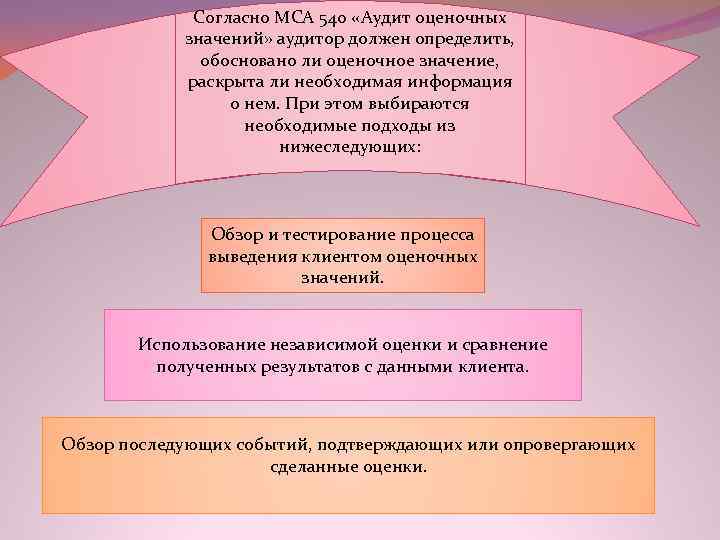 Согласно МСА 540 «Аудит оценочных значений» аудитор должен определить, обосновано ли оценочное значение, раскрыта ли необходимая информация о нем. При этом выбираются необходимые подходы из нижеследующих:

Обзор и тестирование процесса выведения клиентом оценочных значений.

Использование независимой оценки и сравнение полученных результатов с данными клиента.

Обзор последующих событий, подтверждающих или опровергающих сделанные оценки.